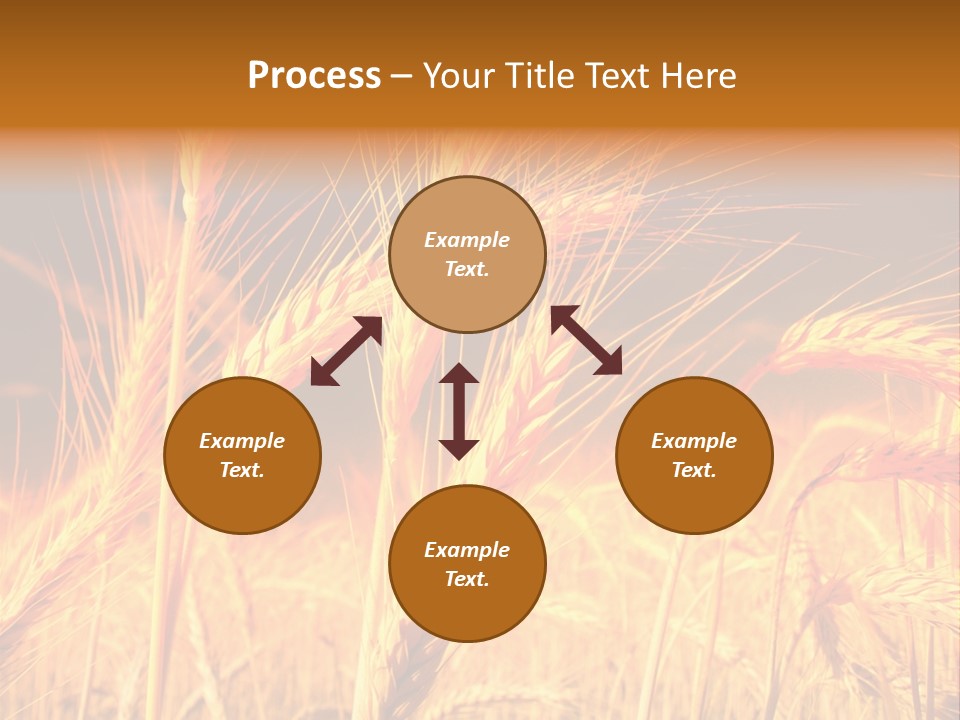 Process – Your Title Text Here

Example Text.

Example Text.

Example Text.

Example Text.